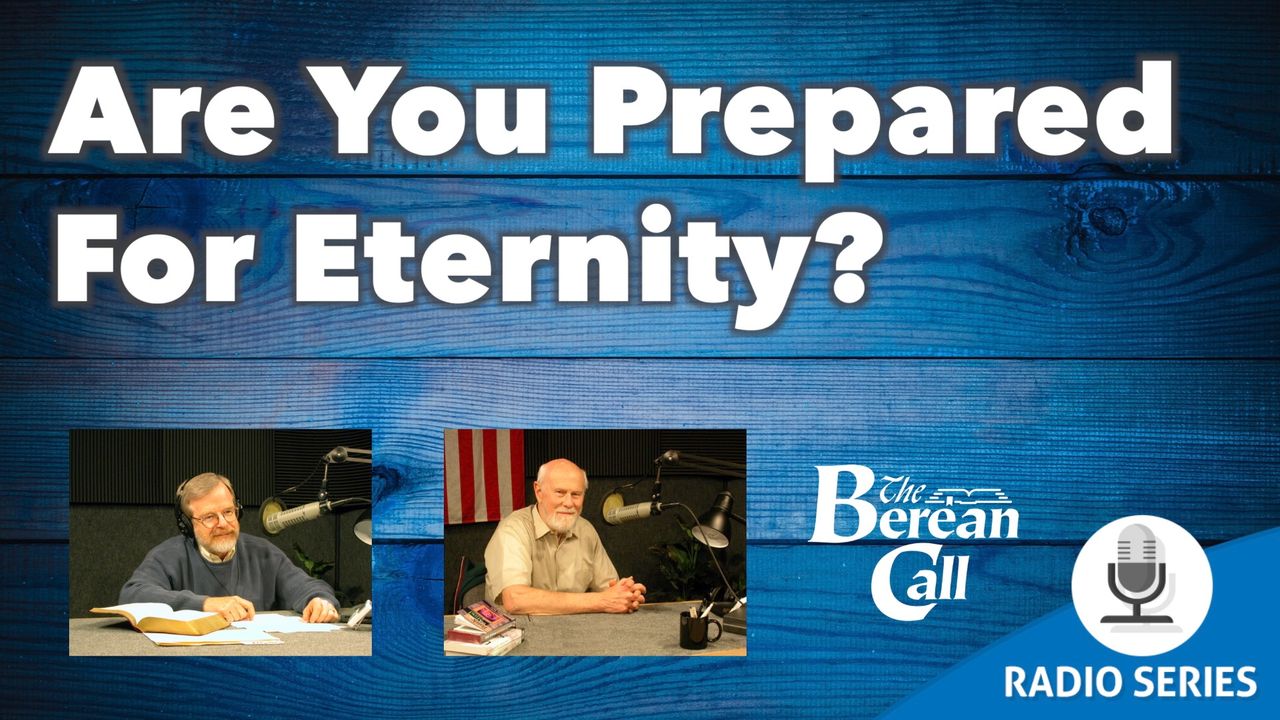 Are You Prepared For Eternity?

The Berean Call

RADIO SERIES